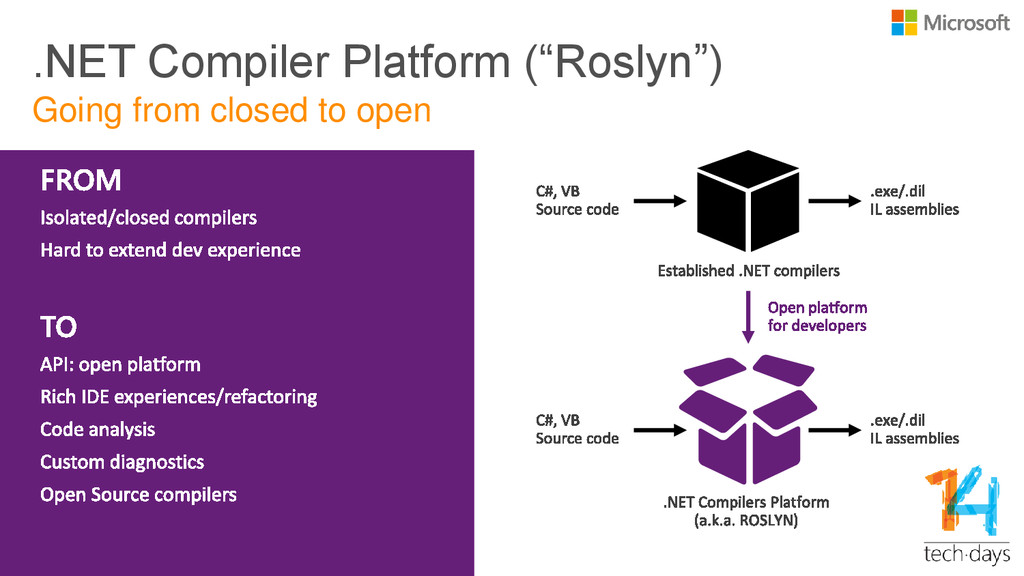 Microsoft

.NET Compiler Platform (“Roslyn”)
Going from closed to open

FROM
Isolated/closed compilers
Hard to extend dev experience

TO
API: open platform
Rich IDE experiences/refactoring
Code analysis
Custom diagnostics
Open Source compilers

C#, VB
Source code

.exe/.dll
IL assemblies

Established .NET compilers

Open platform
for developers

C#, VB
Source code

.exe/.dll
IL assemblies

.NET Compilers Platform
(a.k.a. ROSLYN)

14
tech·days